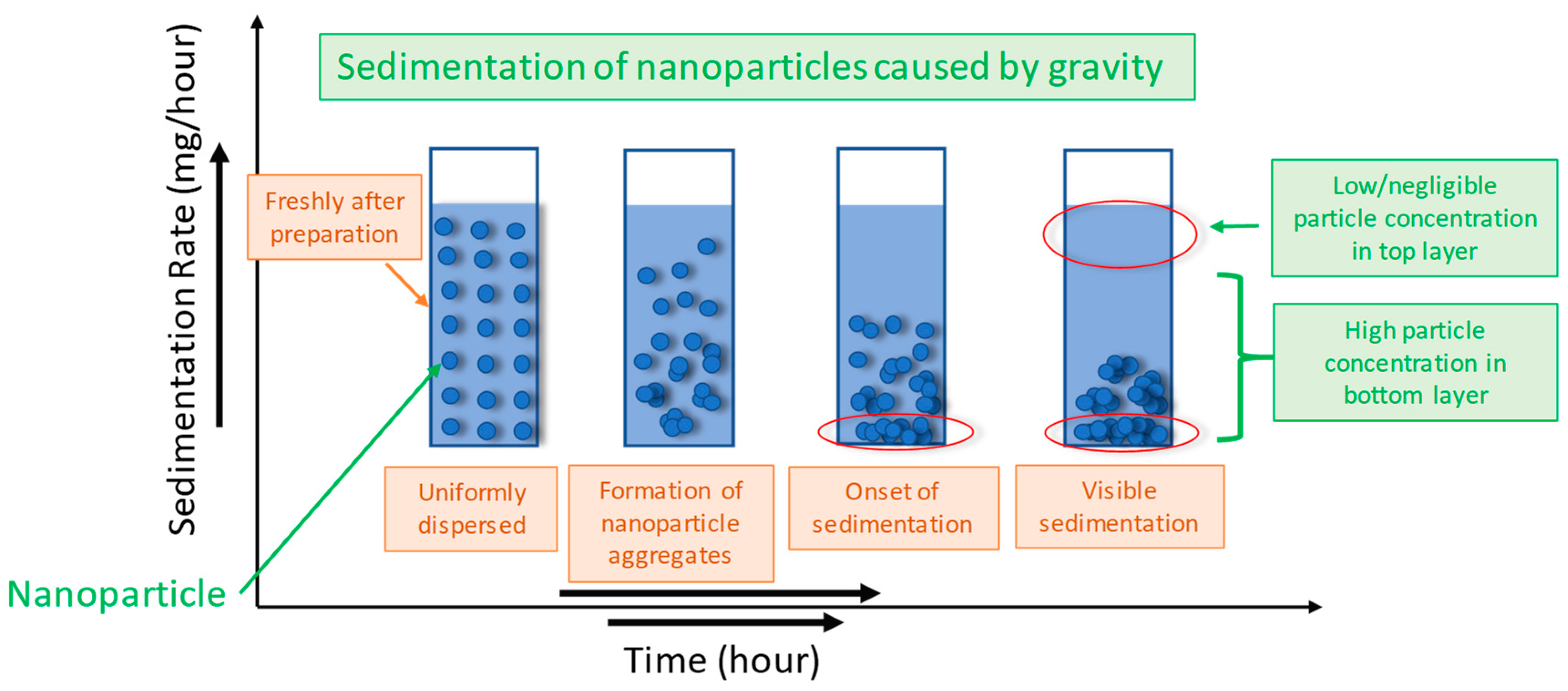 Sedimentation Rate (mg/hour)

Sedimentation of nanoparticles caused by gravity

Freshly after preparation

Low/negligible particle concentration in top layer

High particle concentration in bottom layer

Uniformly dispersed

Formation of nanoparticle aggregates

Onset of sedimentation

Visible sedimentation

Nanoparticle

Time (hour)